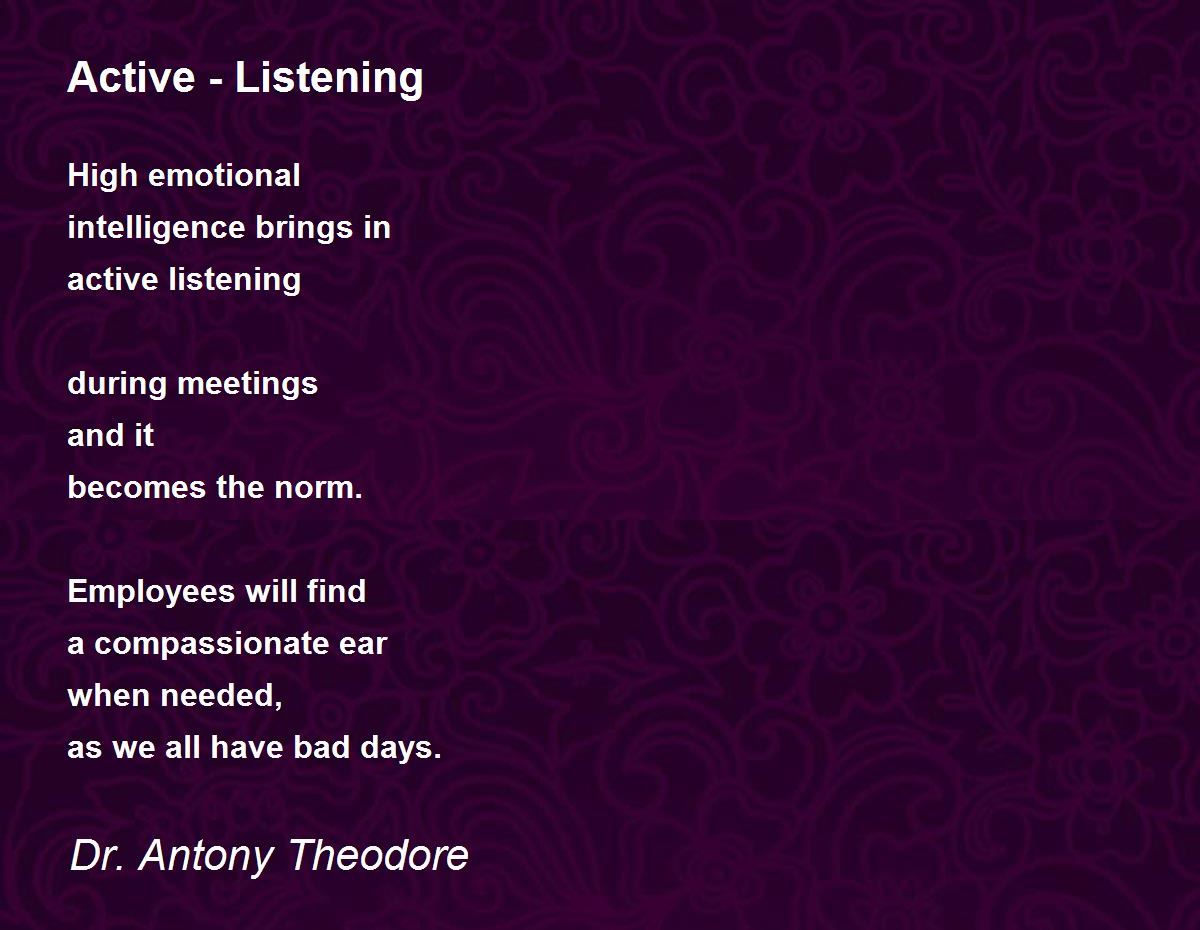 Active - Listening

High emotional
intelligence brings in
active listening

during meetings
and it
becomes the norm.

Employees will find
a compassionate ear
when needed,
as we all have bad days.

Dr. Antony Theodore